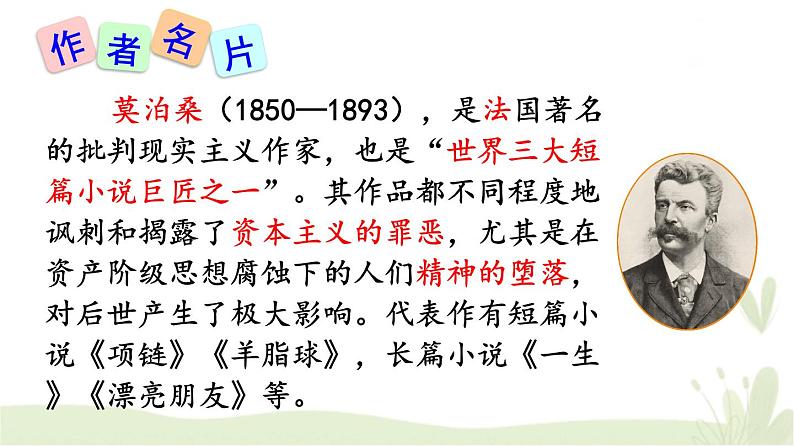 作者名片

莫泊桑（1850—1893），是法国著名的批判现实主义作家，也是“世界三大短篇小说巨匠之一”。其作品都不同程度地讽刺和揭露了资本主义的罪恶，尤其是在资产阶级思想腐蚀下的人们精神的堕落，对后世产生了极大影响。代表作有短篇小说《项链》《羊脂球》，长篇小说《一生》《漂亮朋友》等。